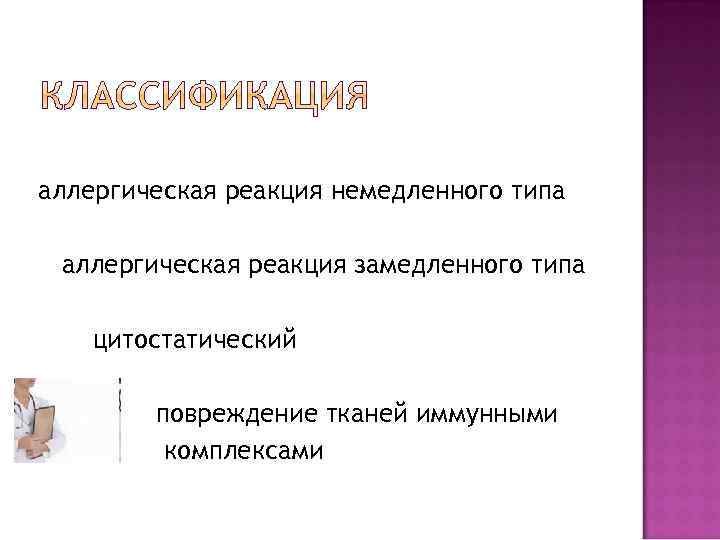 КЛАССИФИКАЦИЯ

аллергическая реакция немедленного типа

аллергическая реакция замедленного типа

цитостатический

повреждение тканей иммунными комплексами